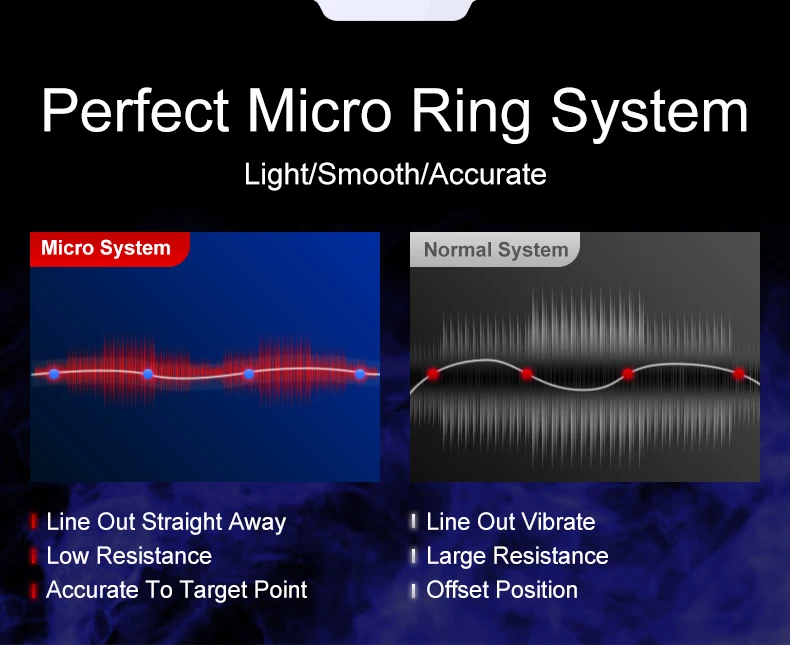 Perfect Micro Ring System

Light/Smooth/Accurate

Micro System

Line Out Straight Away
Low Resistance
Accurate To Target Point

Normal System

Line Out Vibrate
Large Resistance
Offset Position